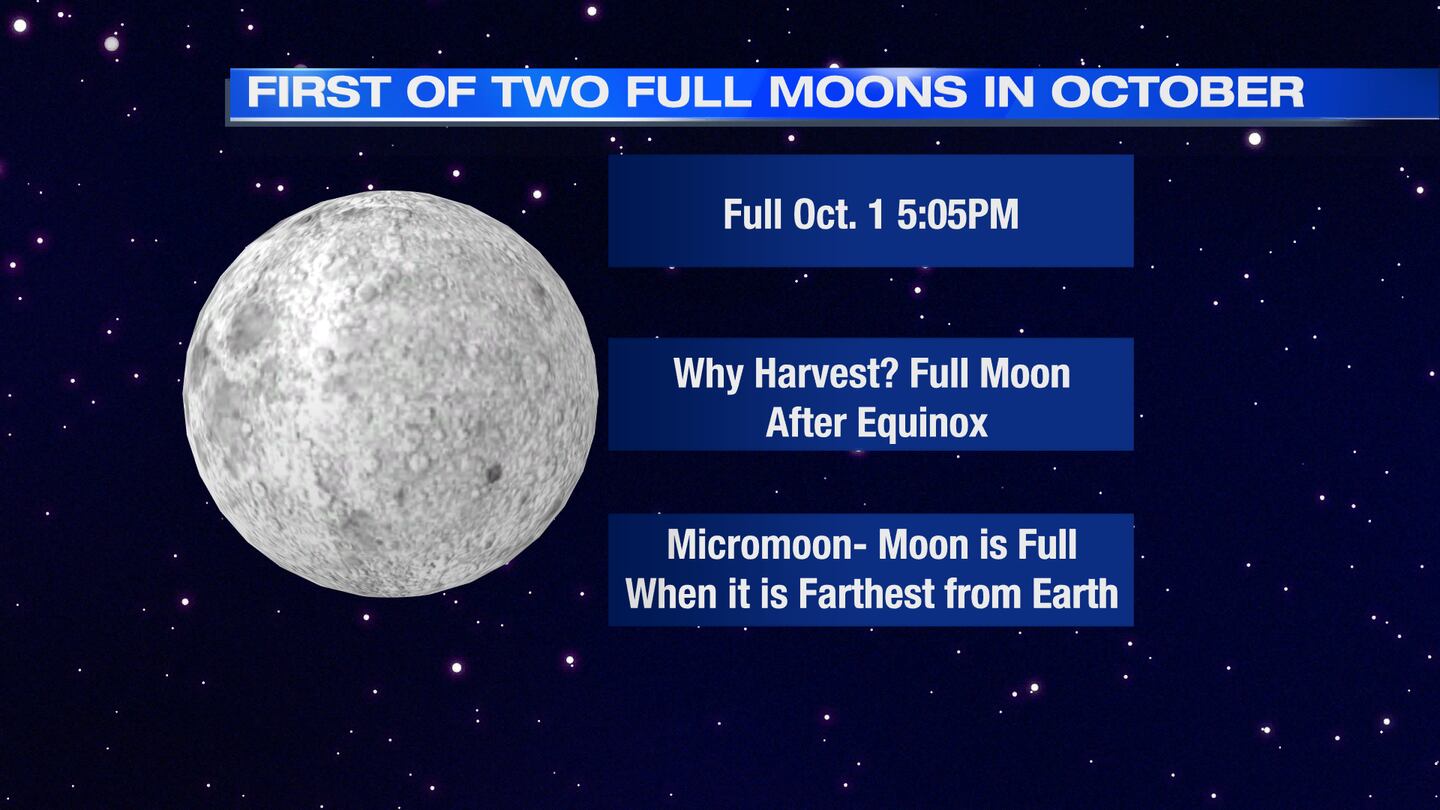 FIRST OF TWO FULL MOONS IN OCTOBER

Full Oct. 1 5:05PM

Why Harvest? Full Moon After Equinox

Micromoon- Moon is Full When it is Farthest from Earth